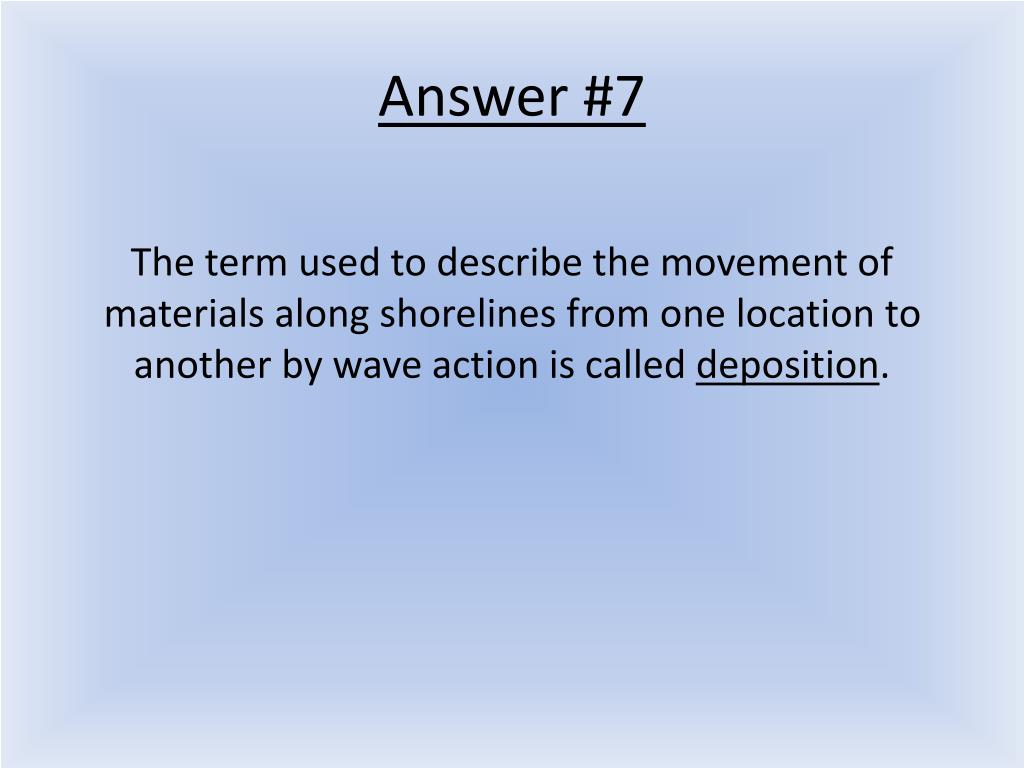 Answer #7

The term used to describe the movement of materials along shorelines from one location to another by wave action is called deposition.